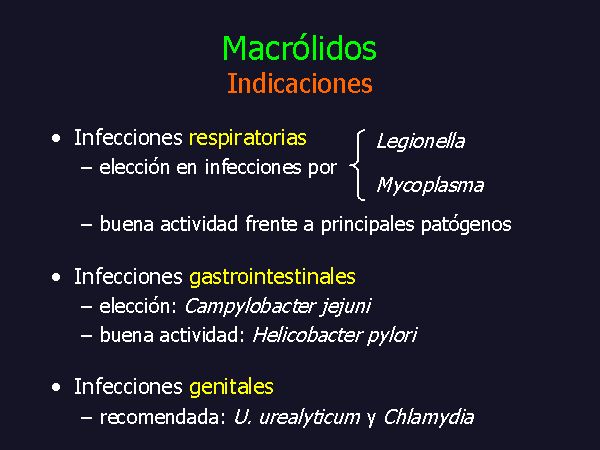 Macrólidos
Indicaciones

• Infecciones respiratorias
– elección en infecciones por
Legionella
Mycoplasma
– buena actividad frente a principales patógenos

• Infecciones gastrointestinales
– elección: Campylobacter jejuni
– buena actividad: Helicobacter pylori

• Infecciones genitales
– recomendada: U. urealyticum y Chlamydia